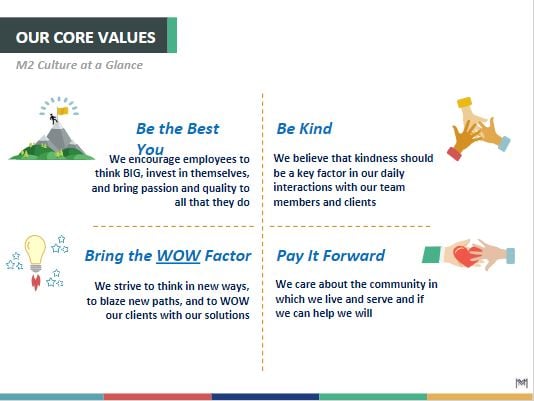 OUR CORE VALUES

M2 Culture at a Glance

Be the Best You

We encourage employees to think BIG, invest in themselves, and bring passion and quality to all that they do

Be Kind

We believe that kindness should be a key factor in our daily interactions with our team members and clients

Bring the WOW Factor

We strive to think in new ways, to blaze new paths, and to WOW our clients with our solutions

Pay It Forward

We care about the community in which we live and serve and if we can help we will